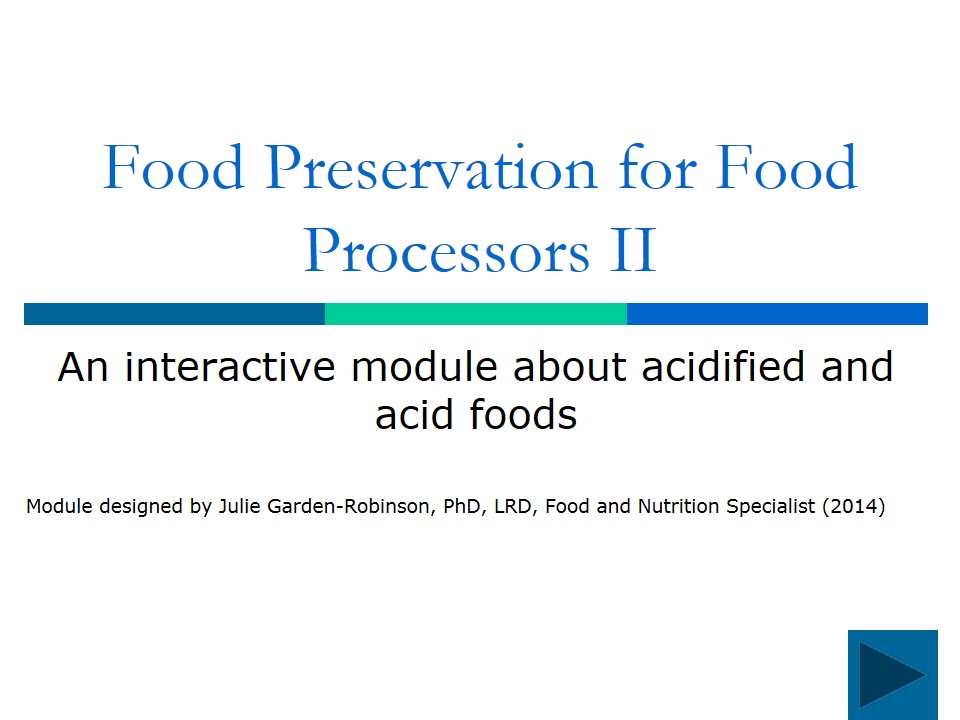 Food Preservation for Food Processors II

An interactive module about acidified and acid foods

Module designed by Julie Garden-Robinson, PhD, LRD, Food and Nutrition Specialist (2014)